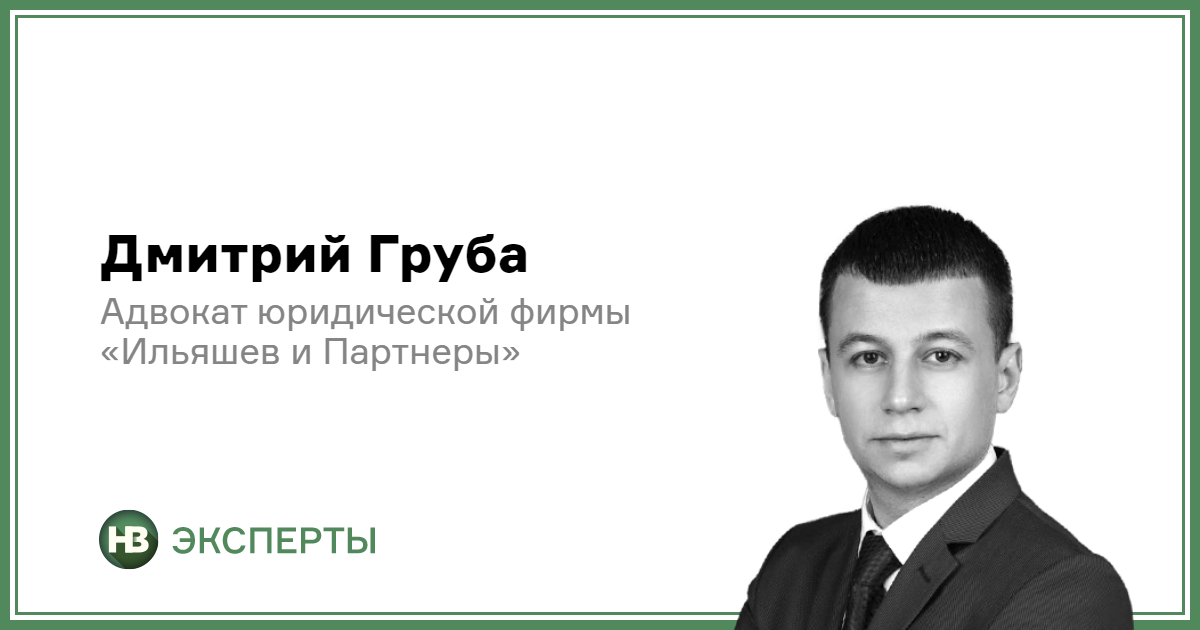 Дмитрий Груба

Адвокат юридической фирмы «Ильяшев и Партнеры»

НВ ЭКСПЕРТЫ